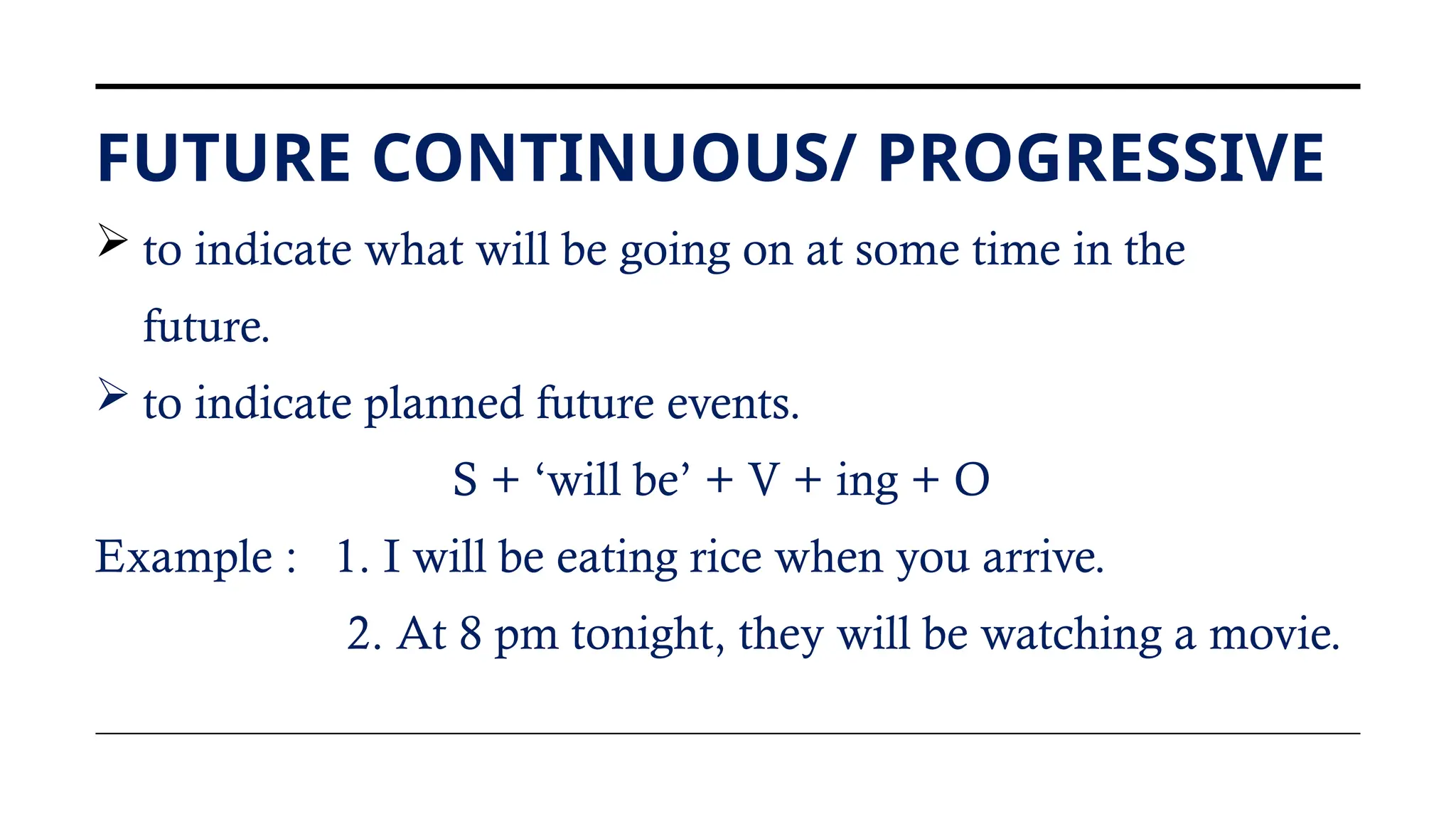 FUTURE CONTINUOUS/ PROGRESSIVE

➢ to indicate what will be going on at some time in the future.

➢ to indicate planned future events.

S + ‘will be’ + V + ing + O

Example : 1. I will be eating rice when you arrive.

2. At 8 pm tonight, they will be watching a movie.